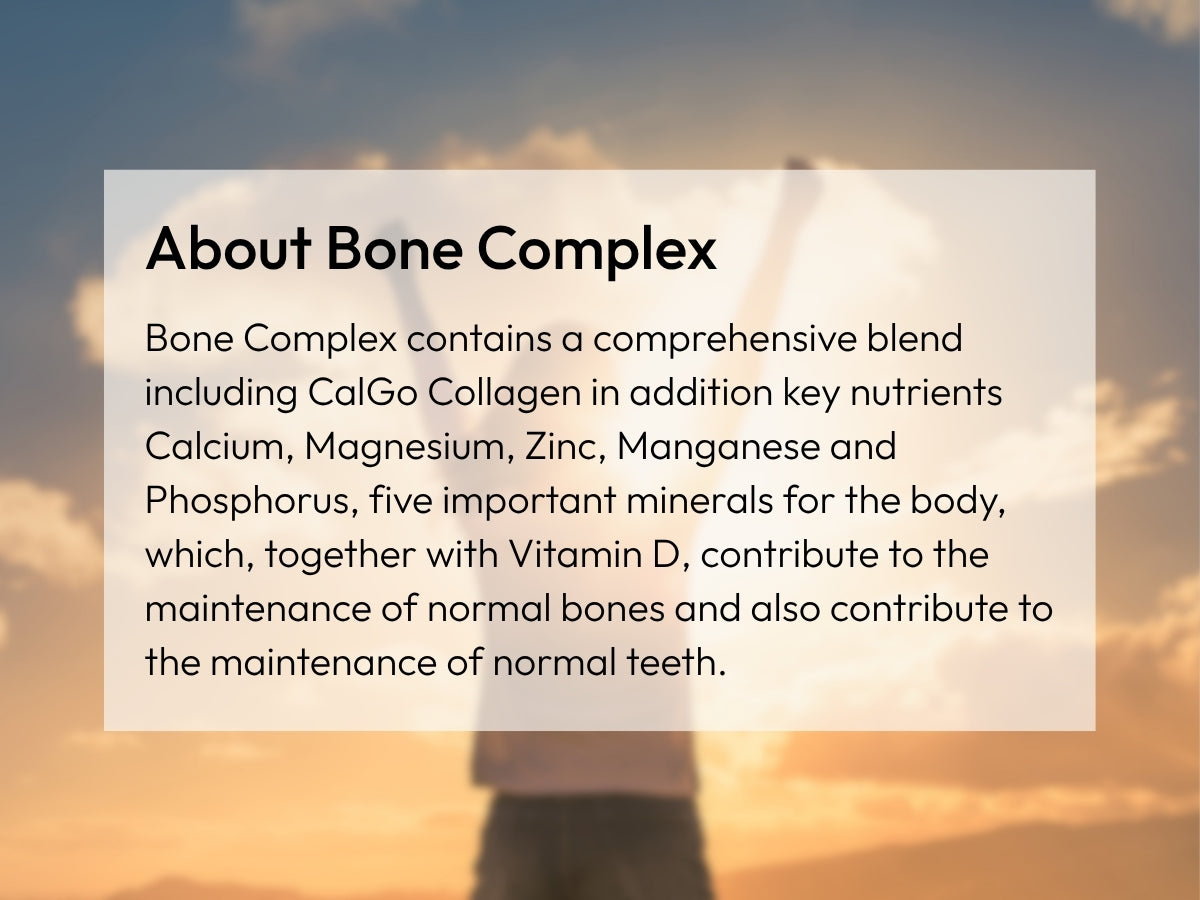 About Bone Complex

Bone Complex contains a comprehensive blend including CalGo Collagen in addition key nutrients Calcium, Magnesium, Zinc, Manganese and Phosphorus, five important minerals for the body, which, together with Vitamin D, contribute to the maintenance of normal bones and also contribute to the maintenance of normal teeth.